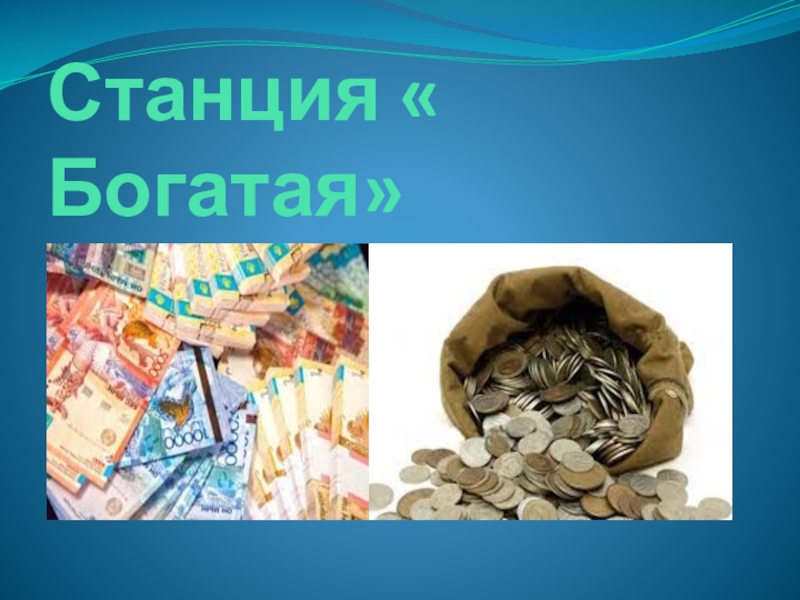 Станция « Богатая»